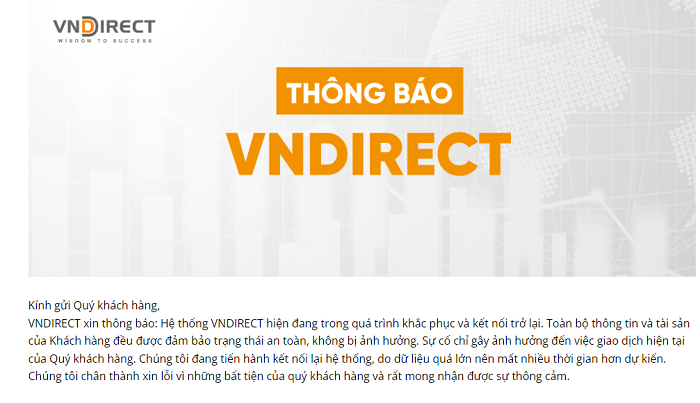 VNDIRECT
WISDOM TO SUCCESS

THÔNG BÁO
VNDIRECT

Kính gửi Quý khách hàng,
VNDIRECT xin thông báo: Hệ thống VNDIRECT hiện đang trong quá trình khắc phục và kết nối trở lại. Toàn bộ thông tin và tài sản của Khách hàng đều được đảm bảo trạng thái an toàn, không bị ảnh hưởng. Sự cố chỉ gây ảnh hưởng đến việc giao dịch hiện tại của Quý khách hàng. Chúng tôi đang tiến hành kết nối lại hệ thống, do dữ liệu quá lớn nên mất nhiều thời gian hơn dự kiến. Chúng tôi chân thành xin lỗi vì những bất tiện của quý khách hàng và rất mong nhận được sự thông cảm.